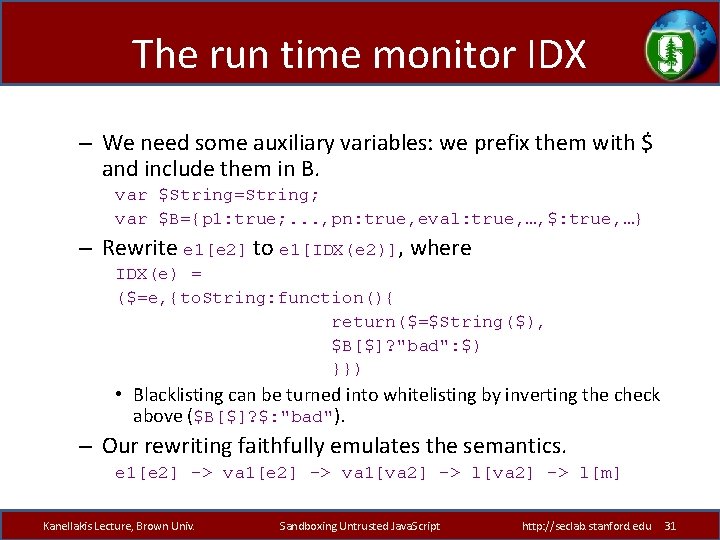 The run time monitor IDX

– We need some auxiliary variables: we prefix them with \$ and include them in B.

var \$String=String;

var \$B={p1:true;...,pn:true,eval:true,…,\$:true,…}

– Rewrite e1[e2] to e1[IDX(e2)], where

IDX(e) =

(\$=e,{toString:function(){

return(\$=\$String(\$),

\$B[\$]?"bad":\$)

}})

• Blacklisting can be turned into whitelisting by inverting the check above (\$B[\$]?\$:"bad").

– Our rewriting faithfully emulates the semantics.

e1[e2] -> va1[e2] -> va1[va2] -> l[va2] -> l[m]

Kanellakis Lecture, Brown Univ. Sandboxing Untrusted JavaScript http://seclab.stanford.edu 31